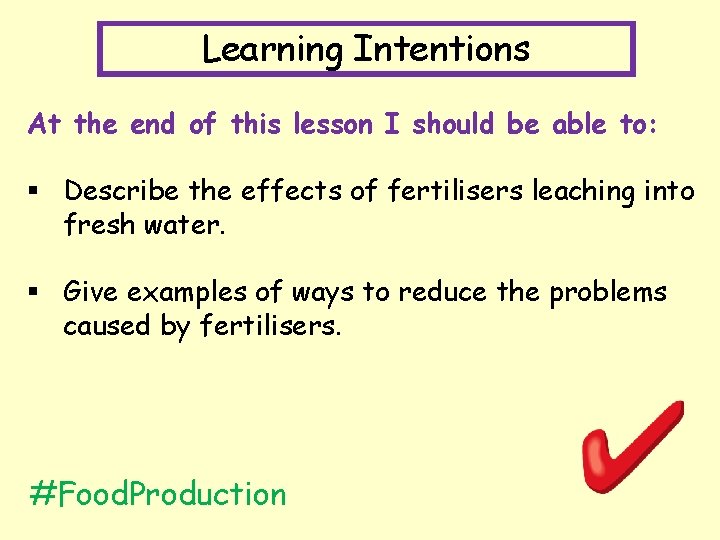 Learning Intentions

At the end of this lesson I should be able to:

▪ Describe the effects of fertilisers leaching into fresh water.

▪ Give examples of ways to reduce the problems caused by fertilisers.

#FoodProduction